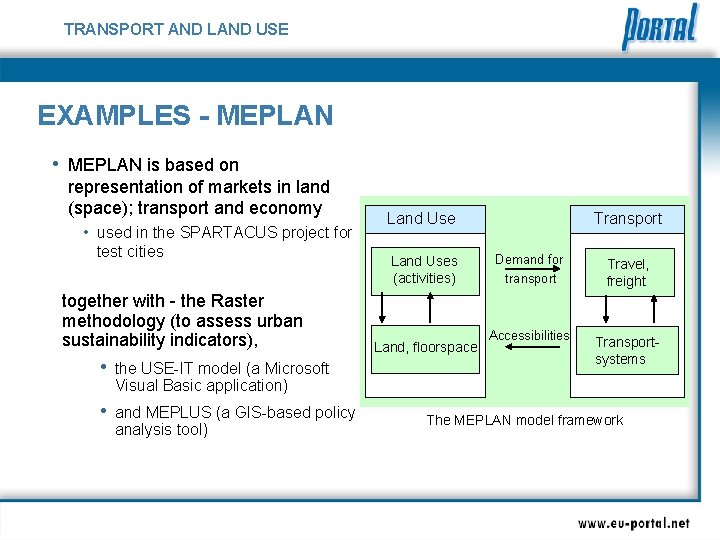 TRANSPORT AND LAND USE

PORTAL

EXAMPLES - MEPLAN

• MEPLAN is based on representation of markets in land (space); transport and economy
  • used in the SPARTACUS project for test cities

together with - the Raster methodology (to assess urban sustainability indicators),
  • the USE-IT model (a Microsoft Visual Basic application)
  • and MEPLUS (a GIS-based policy analysis tool)

Land Use

Land Uses (activities)

Land, floorspace

Demand for transport

Accessibilities

Transport

Travel, freight

Transport-systems

The MEPLAN model framework

www.eu-portal.net